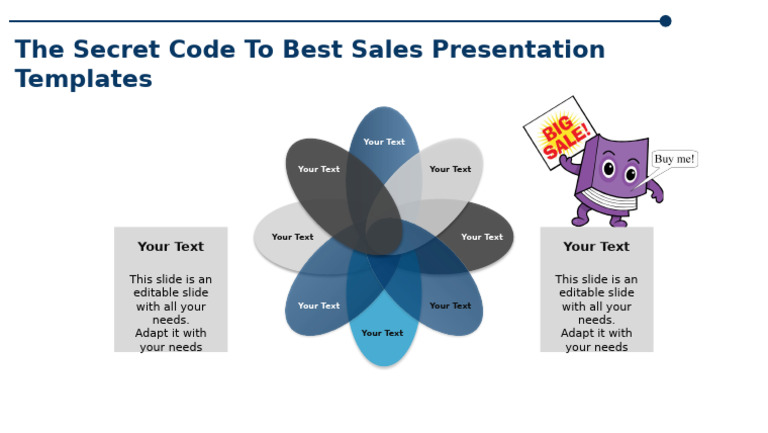 The Secret Code To Best Sales Presentation Templates

BIG SALE!

Buy me!

Your Text

This slide is an editable slide with all your needs.
Adapt it with your needs

Your Text
Your Text
Your Text
Your Text
Your Text
Your Text
Your Text
Your Text

Your Text

This slide is an editable slide with all your needs.
Adapt it with your needs